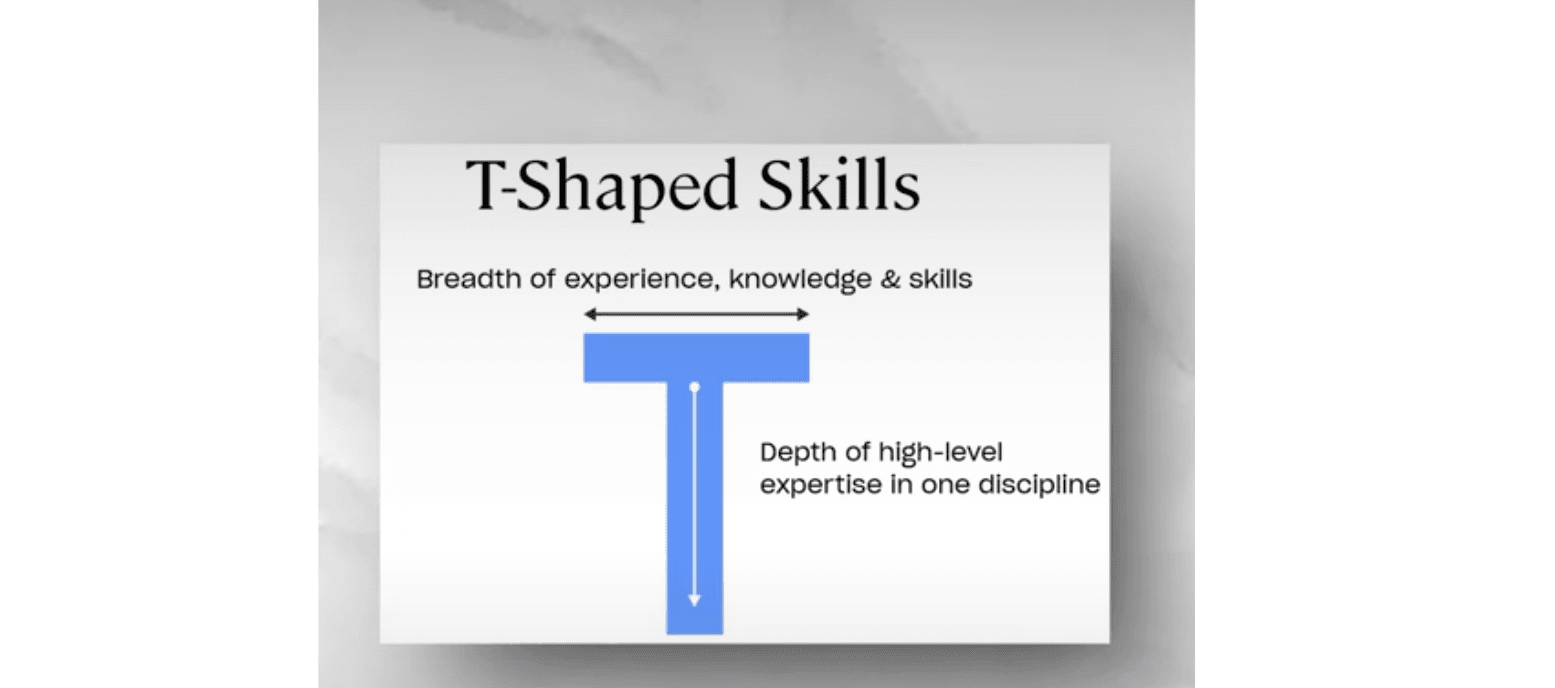 T-Shaped Skills

Breadth of experience, knowledge & skills

Depth of high-level expertise in one discipline